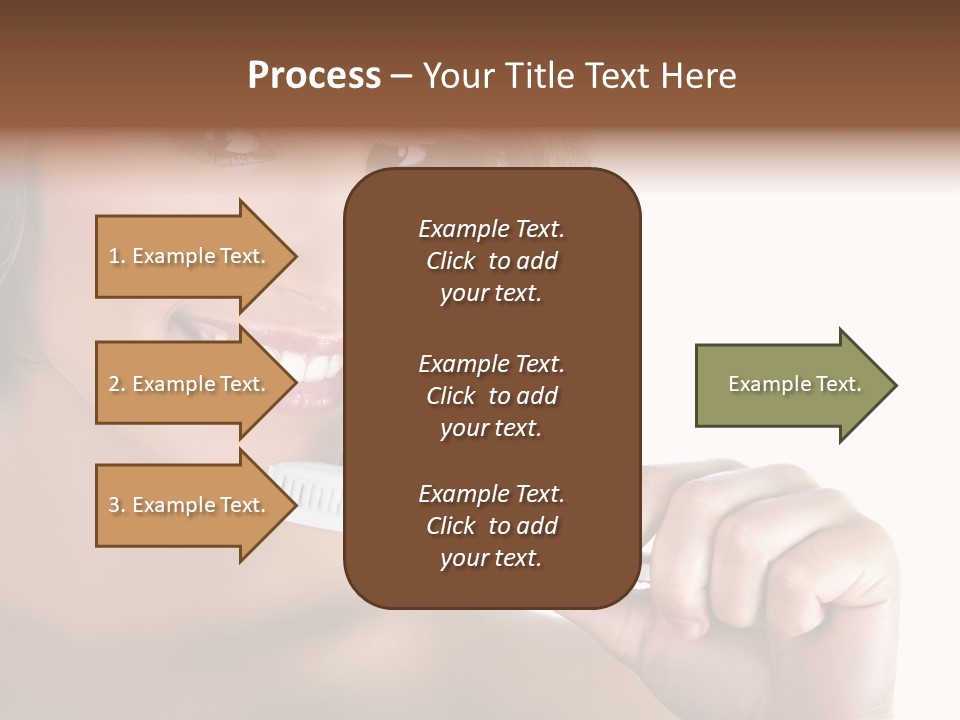 Process – Your Title Text Here

1. Example Text.

2. Example Text.

3. Example Text.

Example Text. Click to add your text.

Example Text. Click to add your text.

Example Text. Click to add your text.

Example Text.